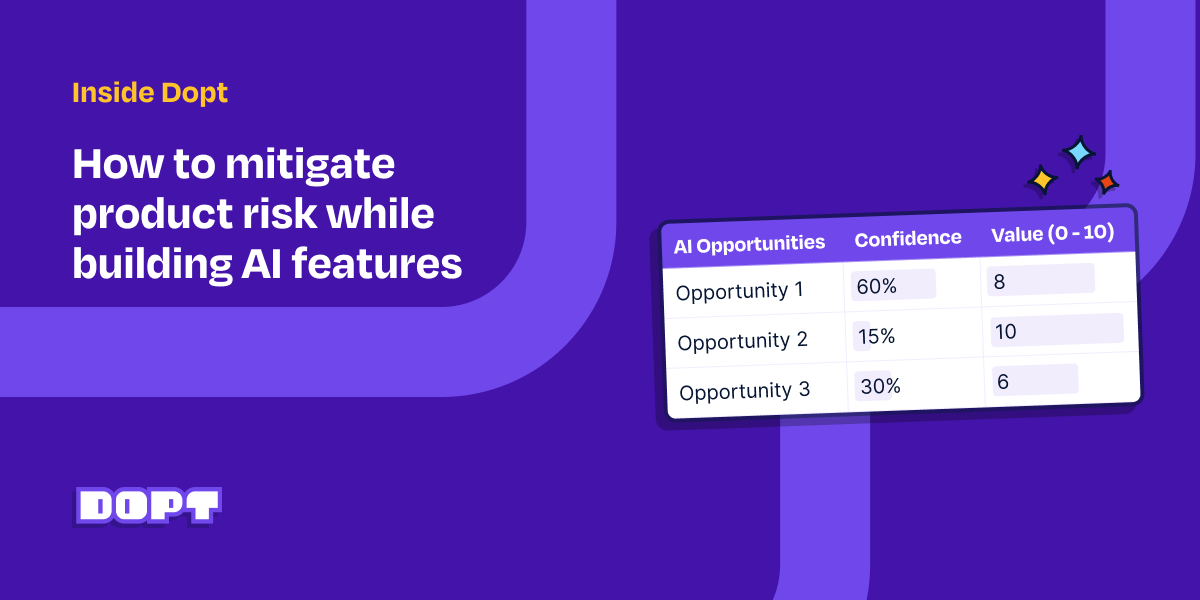 Inside Dopt

How to mitigate product risk while building AI features

| AI Opportunities | Confidence | Value (0 - 10) |
|---|---|---|
| Opportunity 1 | 60% | 8 |
| Opportunity 2 | 15% | 10 |
| Opportunity 3 | 30% | 6 |

DOPT